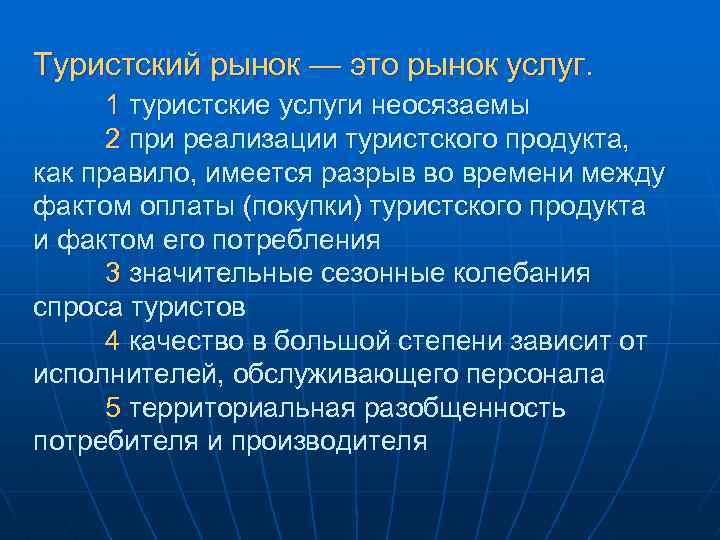 Туристский рынок — это рынок услуг.

1 туристские услуги неосязаемы

2 при реализации туристского продукта, как правило, имеется разрыв во времени между фактом оплаты (покупки) туристского продукта и фактом его потребления

3 значительные сезонные колебания спроса туристов

4 качество в большой степени зависит от исполнителей, обслуживающего персонала

5 территориальная разобщенность потребителя и производителя